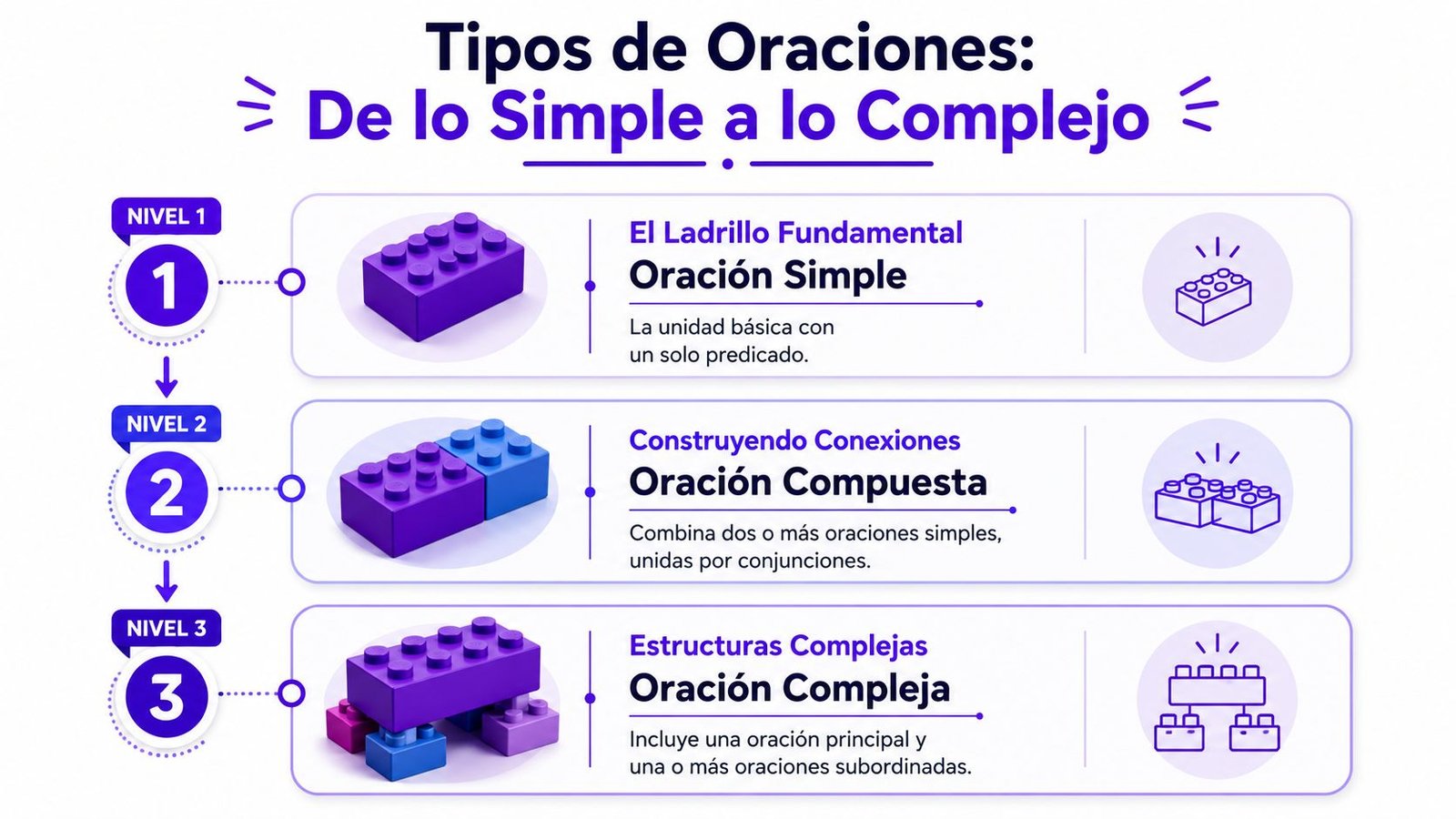 Tipos de Oraciones:
De lo Simple a lo Complejo

NIVEL 1
1
El Ladrillo Fundamental
Oración Simple
La unidad básica con un solo predicado.

NIVEL 2
2
Construyendo Conexiones
Oración Compuesta
Combina dos o más oraciones simples, unidas por conjunciones.

NIVEL 3
3
Estructuras Complejas
Oración Compleja
Incluye una oración principal y una o más oraciones subordinadas.